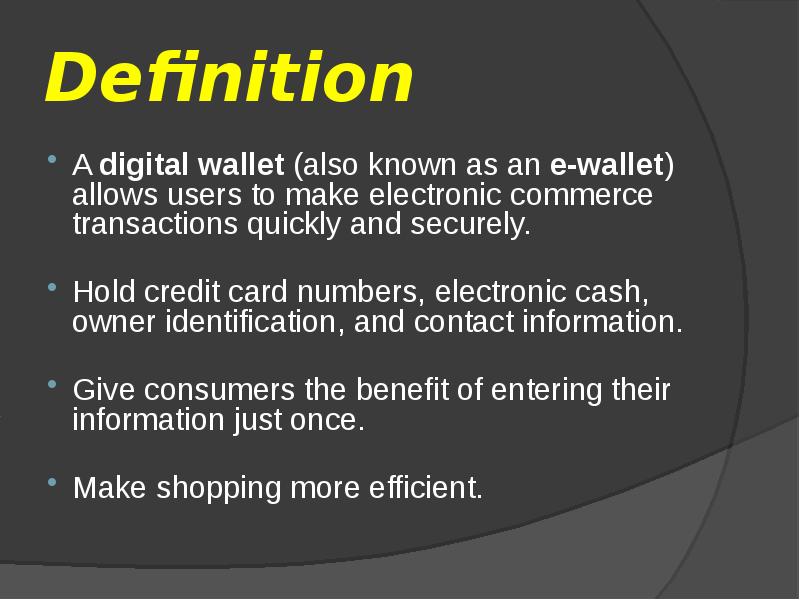 Definition

• A digital wallet (also known as an e-wallet) allows users to make electronic commerce transactions quickly and securely.

• Hold credit card numbers, electronic cash, owner identification, and contact information.

• Give consumers the benefit of entering their information just once.

• Make shopping more efficient.